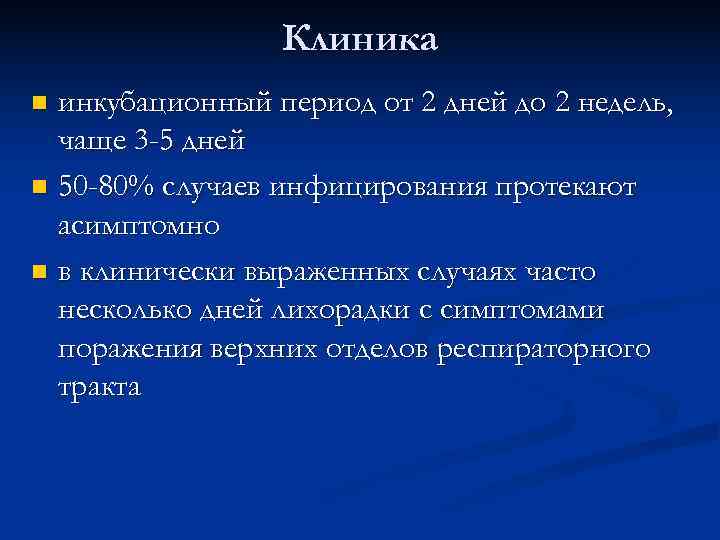 Клиника

- инкубационный период от 2 дней до 2 недель, чаще 3-5 дней
- 50-80% случаев инфицирования протекают асимптомно
- в клинически выраженных случаях часто несколько дней лихорадки с симптомами поражения верхних отделов респираторного тракта